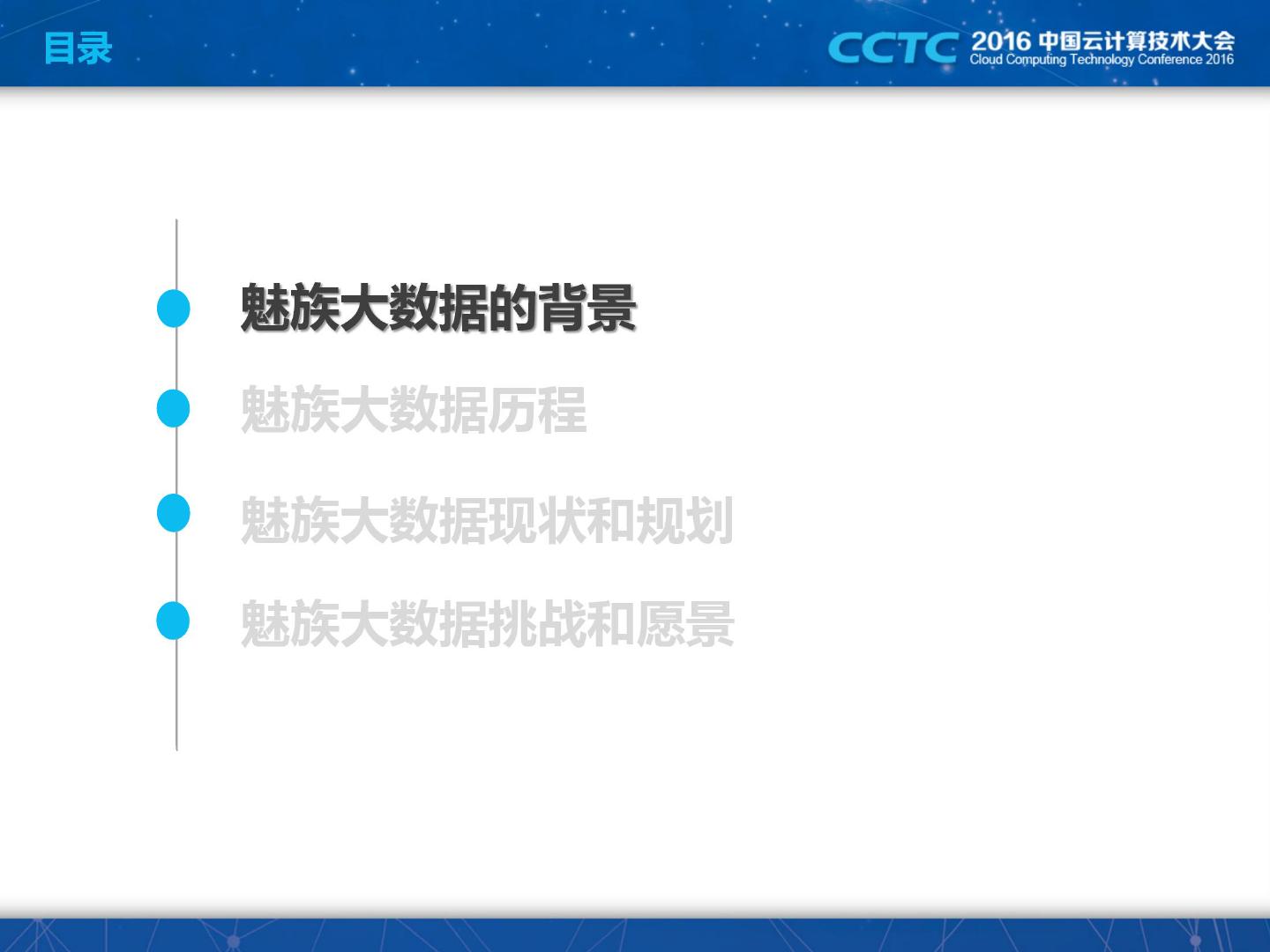 目录

CCTC 2016 中国云计算技术大会
Cloud Computing Technology Conference 2016

魅族大数据的背景

魅族大数据历程

魅族大数据现状和规划

魅族大数据挑战和愿景